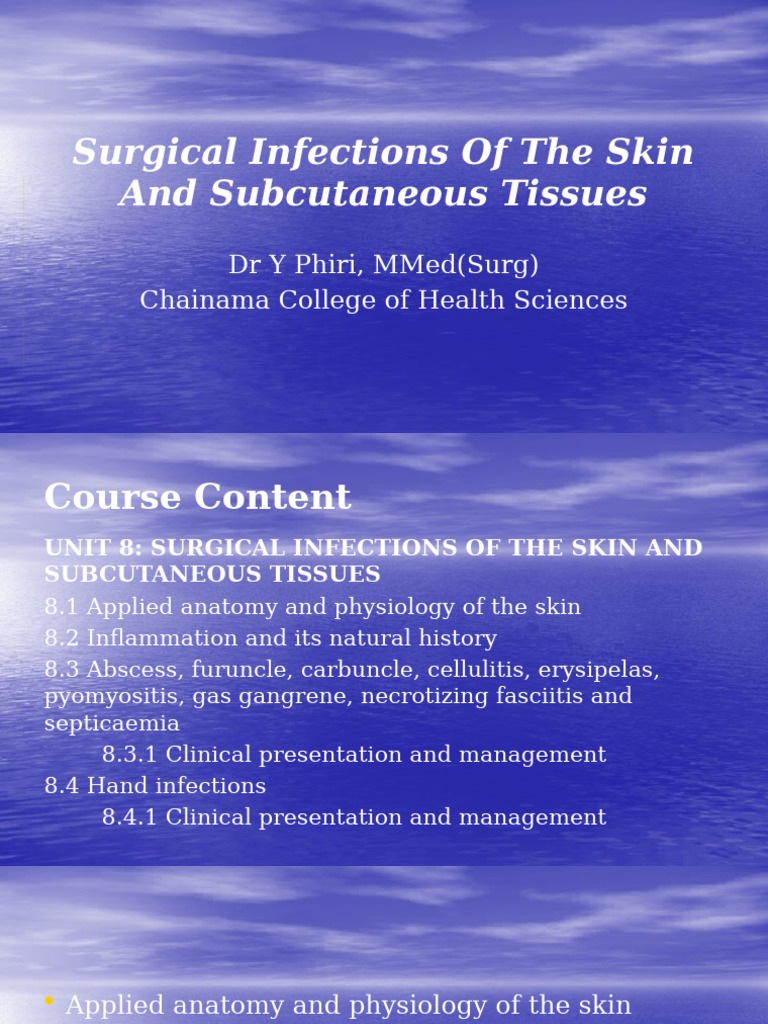 Surgical Infections Of The Skin And Subcutaneous Tissues

Dr Y Phiri, MMed(Surg)
Chainama College of Health Sciences

Course Content

UNIT 8: SURGICAL INFECTIONS OF THE SKIN AND SUBCUTANEOUS TISSUES

8.1 Applied anatomy and physiology of the skin

8.2 Inflammation and its natural history

8.3 Abscess, furuncle, carbuncle, cellulitis, erysipelas, pyomyositis, gas gangrene, necrotizing fasciitis and septicaemia

8.3.1 Clinical presentation and management

8.4 Hand infections

8.4.1 Clinical presentation and management

• Applied anatomy and physiology of the skin